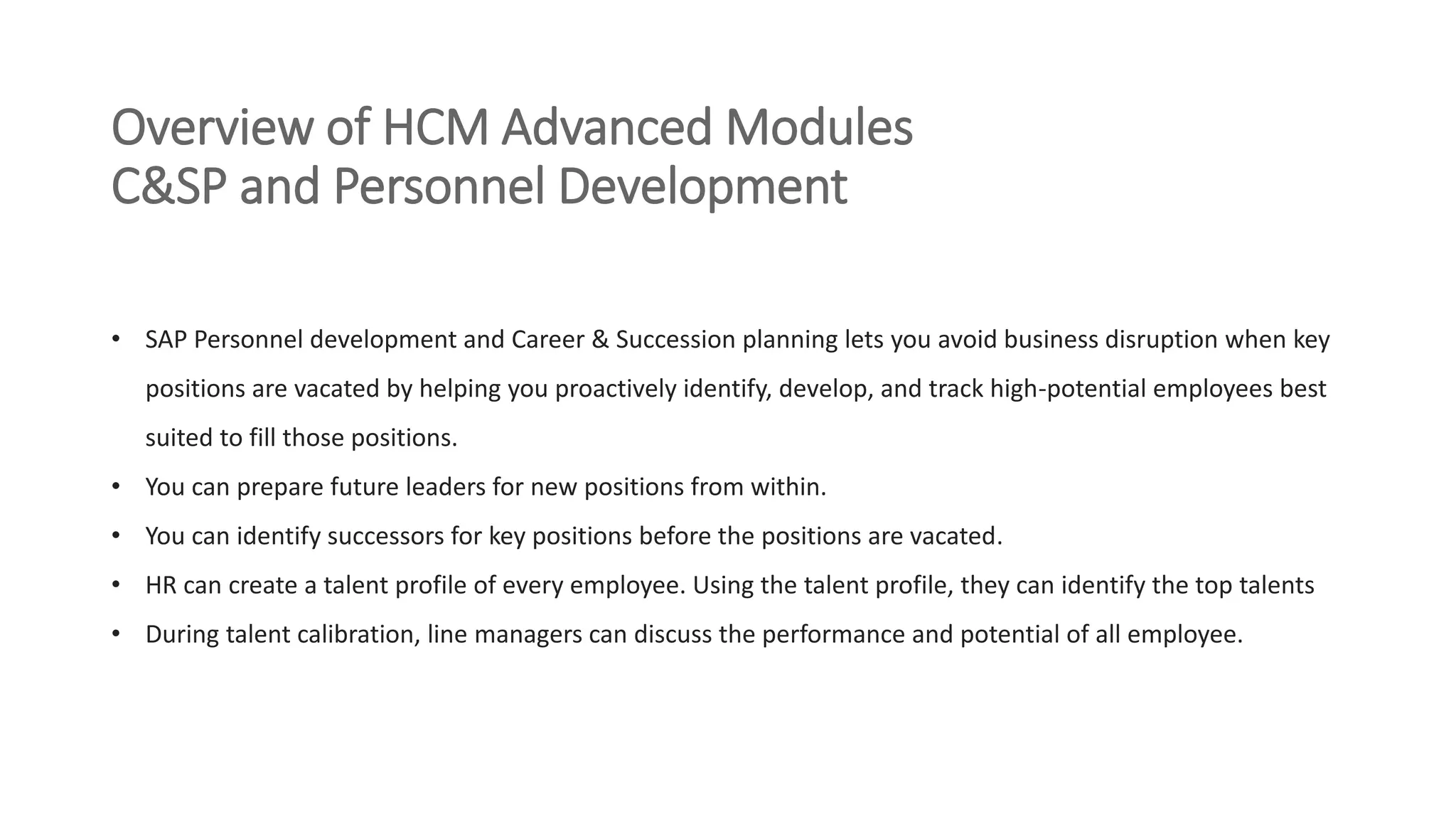 Overview of HCM Advanced Modules
C&SP and Personnel Development

• SAP Personnel development and Career & Succession planning lets you avoid business disruption when key positions are vacated by helping you proactively identify, develop, and track high-potential employees best suited to fill those positions.
• You can prepare future leaders for new positions from within.
• You can identify successors for key positions before the positions are vacated.
• HR can create a talent profile of every employee. Using the talent profile, they can identify the top talents
• During talent calibration, line managers can discuss the performance and potential of all employee.